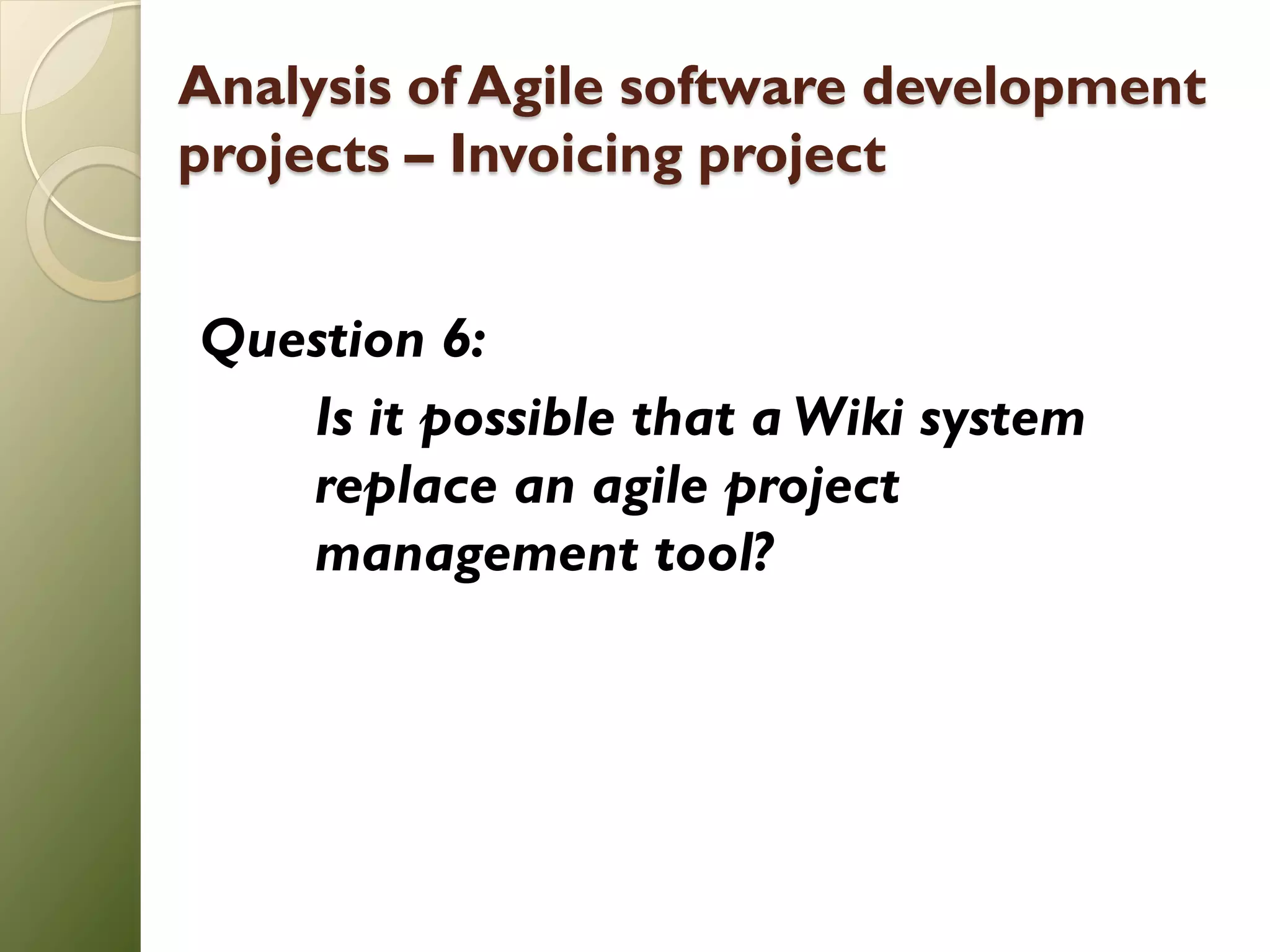 Analysis of Agile software development projects – Invoicing project

Question 6:

Is it possible that a Wiki system replace an agile project management tool?